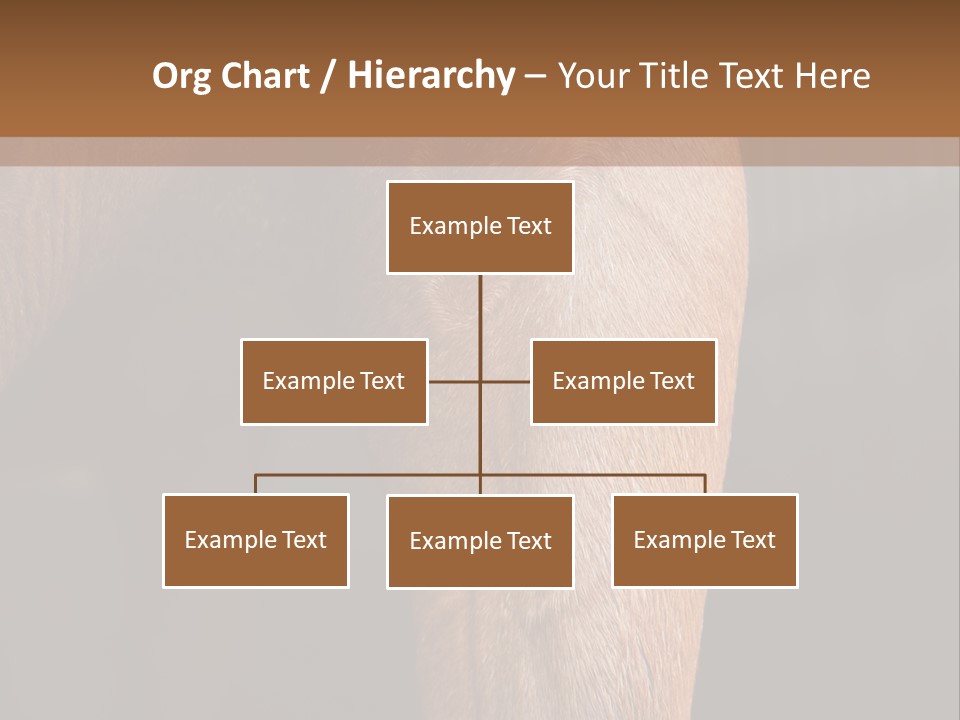 Org Chart / Hierarchy – Your Title Text Here

Example Text

Example Text

Example Text

Example Text

Example Text

Example Text